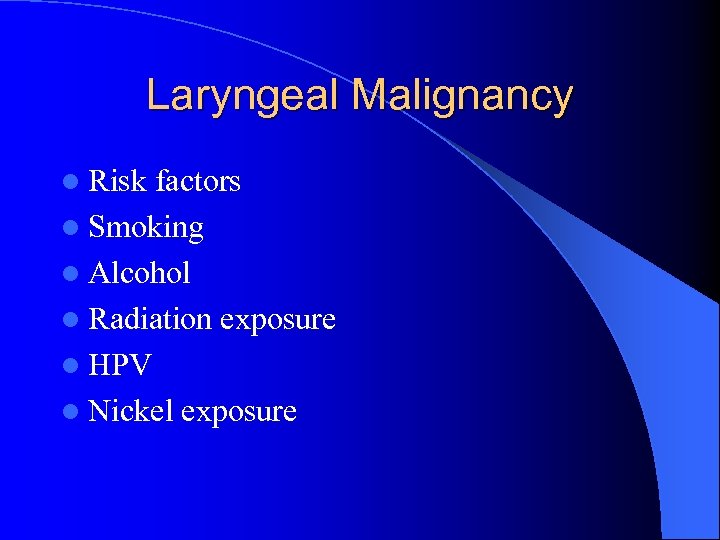 Laryngeal Malignancy

- Risk factors
- Smoking
- Alcohol
- Radiation exposure
- HPV
- Nickel exposure